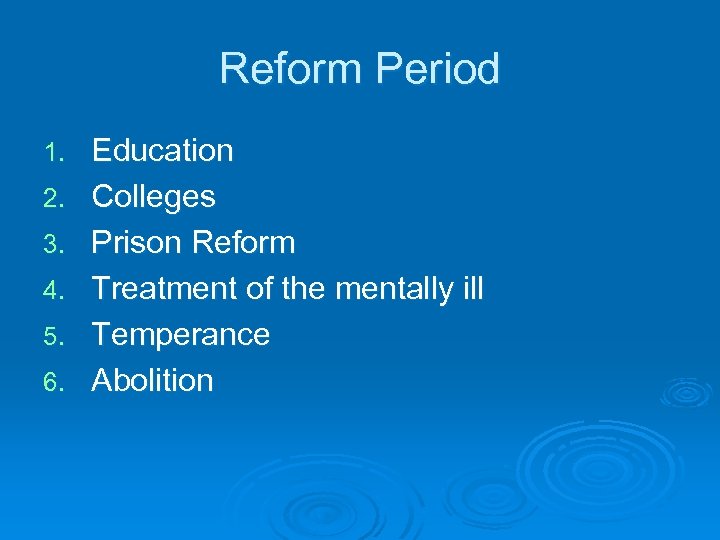 Reform Period

1. Education
2. Colleges
3. Prison Reform
4. Treatment of the mentally ill
5. Temperance
6. Abolition